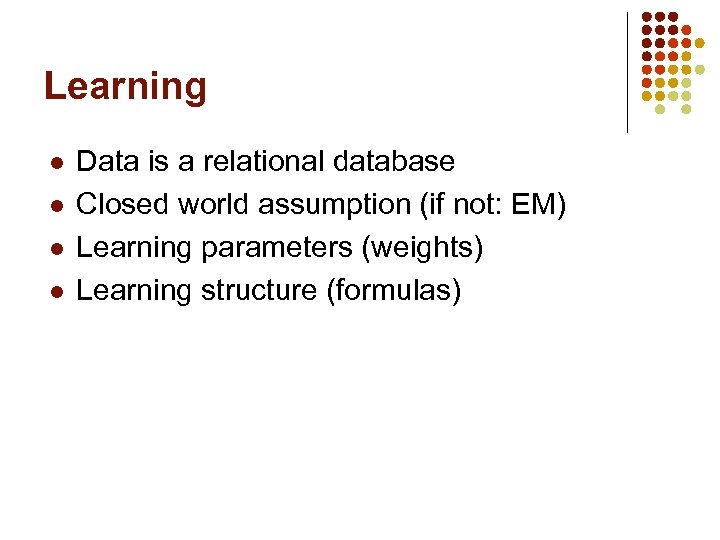 Learning

- Data is a relational database
- Closed world assumption (if not: EM)
- Learning parameters (weights)
- Learning structure (formulas)